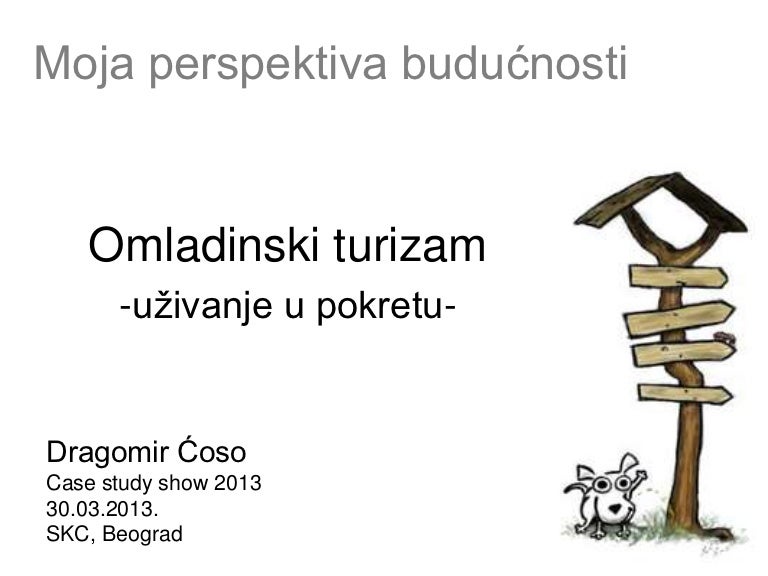 Moja perspektiva budućnosti

Omladinski turizam
-uživanje u pokretu-

Dragomir Ćoso
Case study show 2013
30.03.2013.
SKC, Beograd